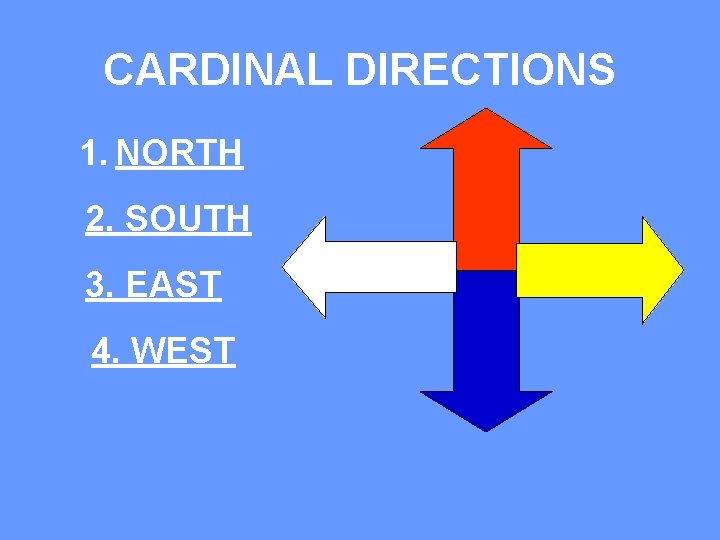 CARDINAL DIRECTIONS

1. NORTH

2. SOUTH

3. EAST

4. WEST